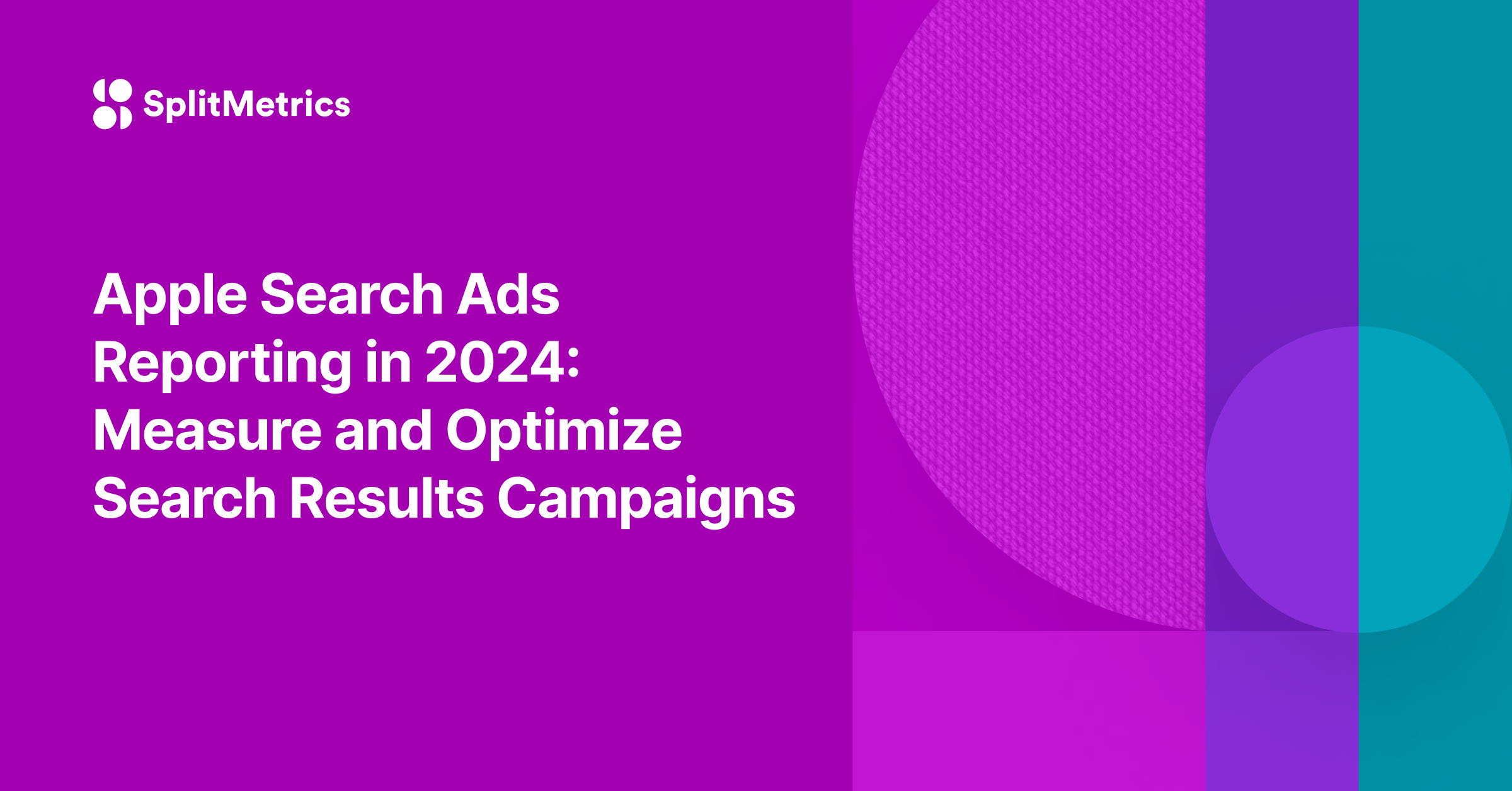 SplitMetrics

Apple Search Ads Reporting in 2024: Measure and Optimize Search Results Campaigns